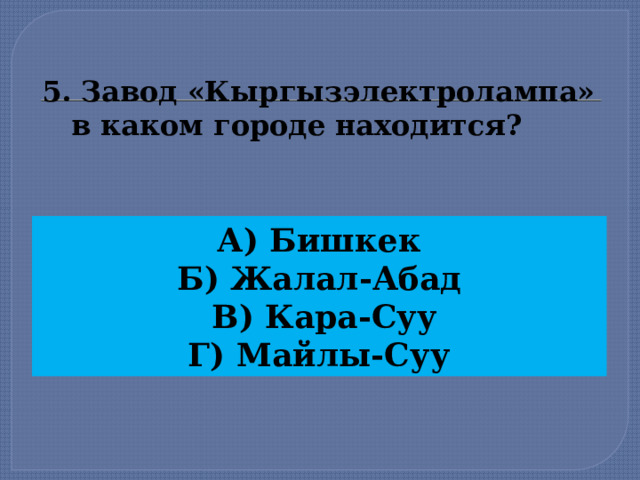 5. Завод «Кыргызэлектролампа» в каком городе находится?

А) Бишкек
Б) Жалал-Абад
В) Кара-Суу
Г) Майлы-Суу